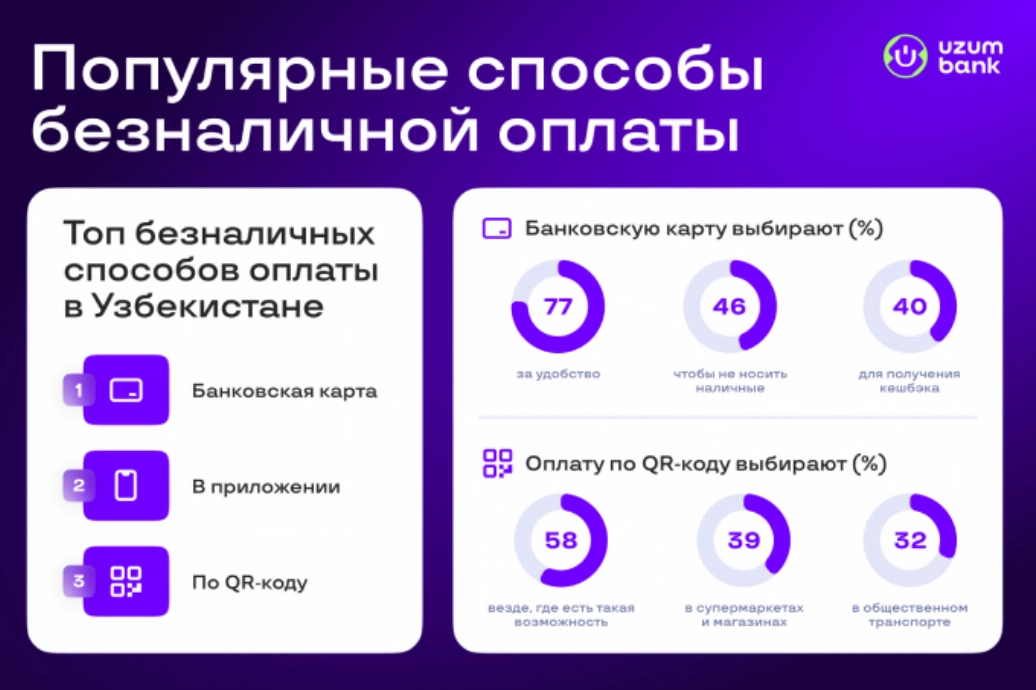 Популярные способы безналичной оплаты

uzum bank

Топ безналичных способов оплаты в Узбекистане

1 Банковская карта

2 В приложении

3 По QR-коду

Банковскую карту выбирают (%)

77
за удобство

46
чтобы не носить наличные

40
для получения кешбэка

Оплату по QR-коду выбирают (%)

58
везде, где есть такая возможность

39
в супермаркетах и магазинах

32
в общественном транспорте